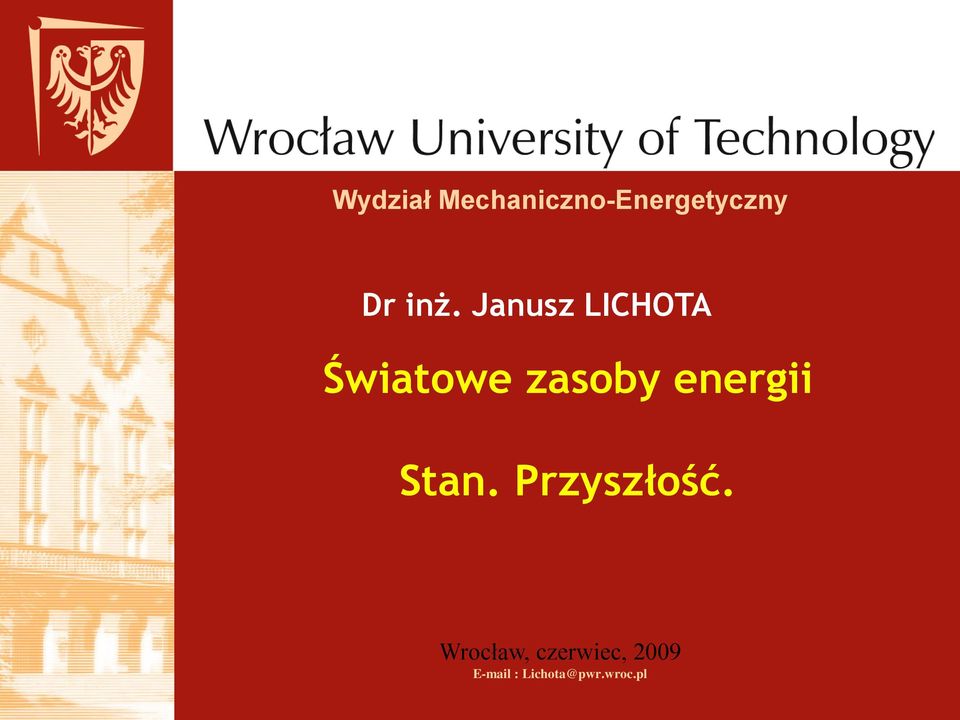 Wrocław University of Technology

Wydział Mechaniczno-Energetyczny

Dr inż. Janusz LICHOTA

Światowe zasoby energii

Stan. Przyszłość.

Wrocław, czerwiec, 2009

E-mail : Lichota@pwr.wroc.pl